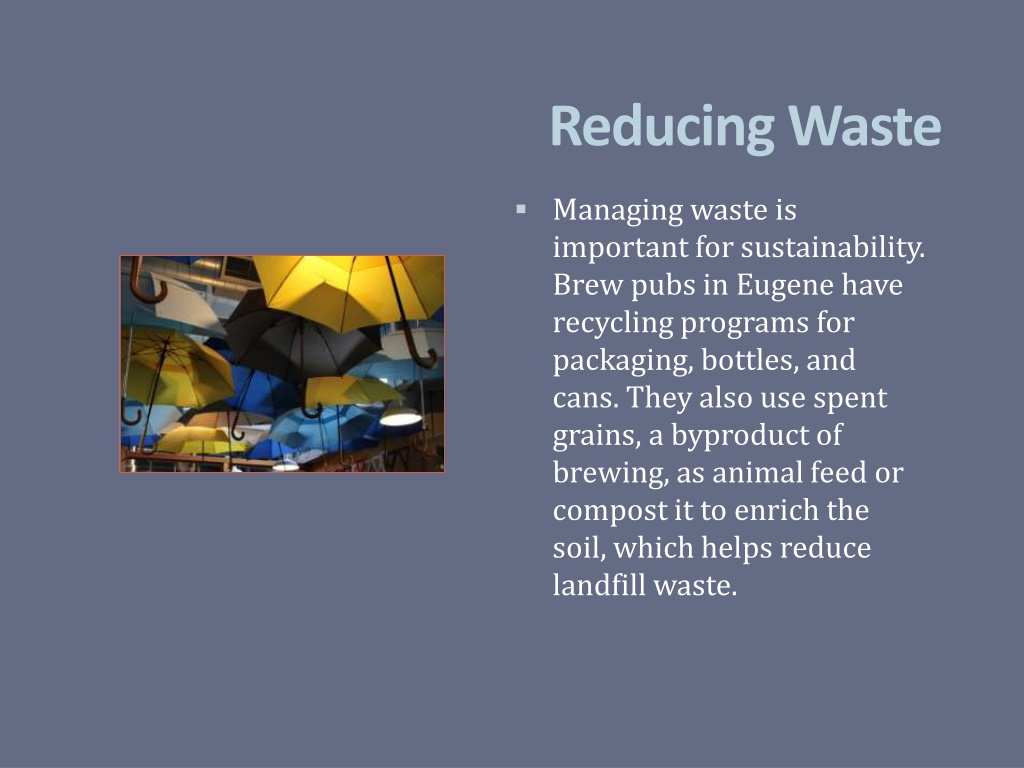 Reducing Waste

▪ Managing waste is important for sustainability. Brew pubs in Eugene have recycling programs for packaging, bottles, and cans. They also use spent grains, a byproduct of brewing, as animal feed or compost it to enrich the soil, which helps reduce landfill waste.